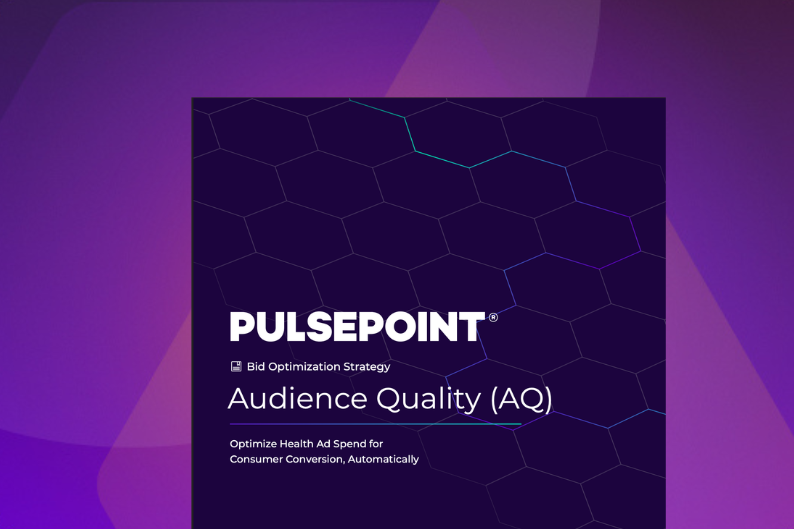 PULSEPOINT®

Bid Optimization Strategy

Audience Quality (AQ)

Optimize Health Ad Spend for Consumer Conversion, Automatically